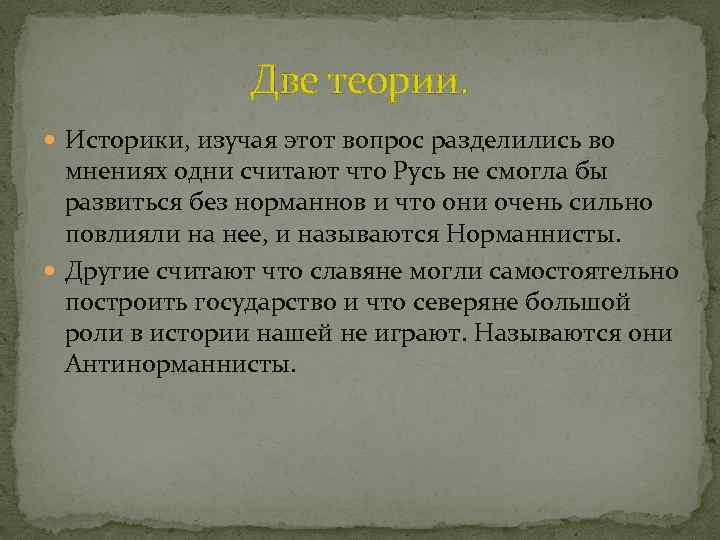 Две теории.

Историки, изучая этот вопрос разделились во мнениях одни считают что Русь не смогла бы развиться без норманнов и что они очень сильно повлияли на нее, и называются Норманнисты.

Другие считают что славяне могли самостоятельно построить государство и что северяне большой роли в истории нашей не играют. Называются они Антинорманнисты.